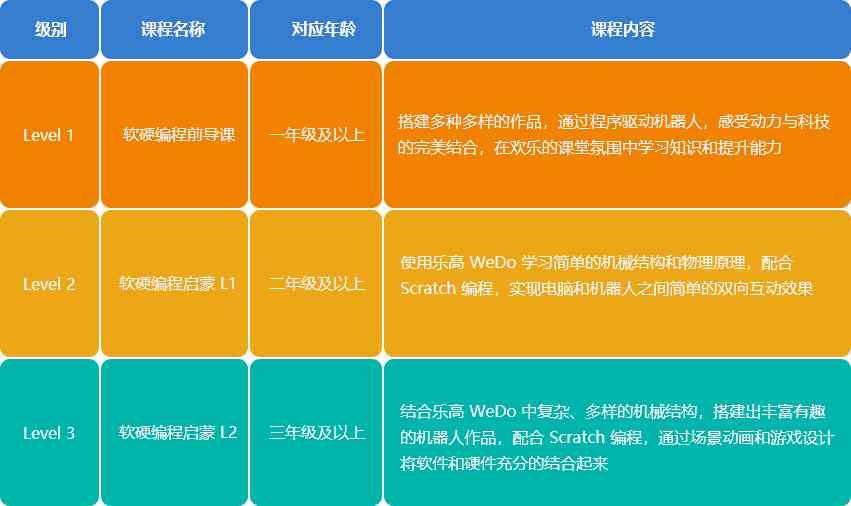 | 级别 | 课程名称 | 对应年龄 | 课程内容 |
|---|---|---|---|
| Level 1 | 软硬编程前导课 | 一年级及以上 | 搭建多种多样的作品，通过程序驱动机器人，感受动力与科技的完美结合，在欢乐的课堂氛围中学习知识和提升能力 |
| Level 2 | 软硬编程启蒙 L1 | 二年级及以上 | 使用乐高 WeDo 学习简单的机械结构和物理原理，配合 Scratch 编程，实现电脑和机器人之间简单的双向互动效果 |
| Level 3 | 软硬编程启蒙 L2 | 三年级及以上 | 结合乐高 WeDo 中复杂、多样的机械结构，搭建出丰富有趣的机器人作品，配合 Scratch 编程，通过场景动画和游戏设计将软件和硬件充分的结合起来 |